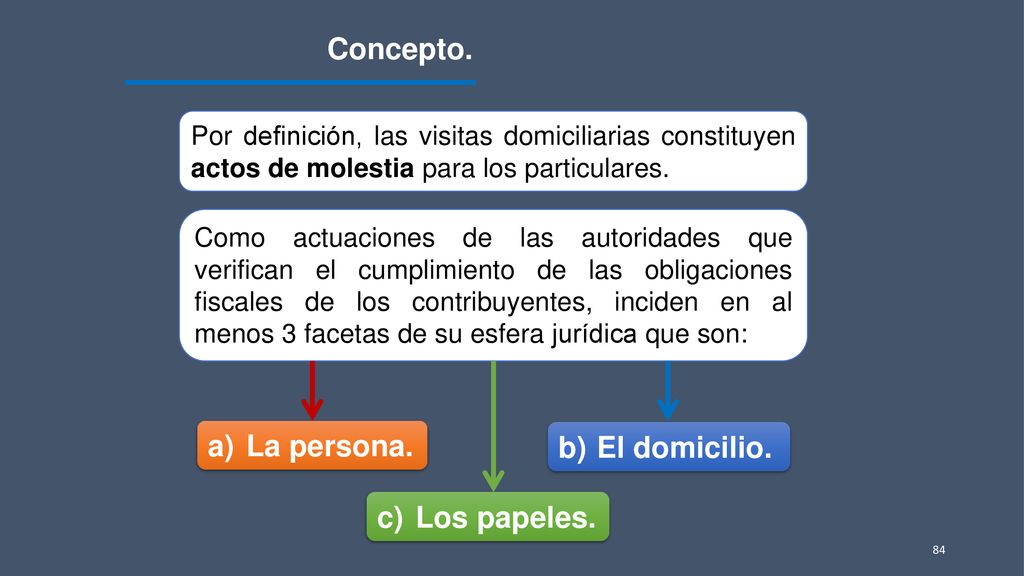 Concepto.

Por definición, las visitas domiciliarias constituyen **actos de molestia** para los particulares.

Como actuaciones de las autoridades que verifican el cumplimiento de las obligaciones fiscales de los contribuyentes, inciden en al menos 3 facetas de su esfera jurídica que son:

a) La persona.

b) El domicilio.

c) Los papeles.

84